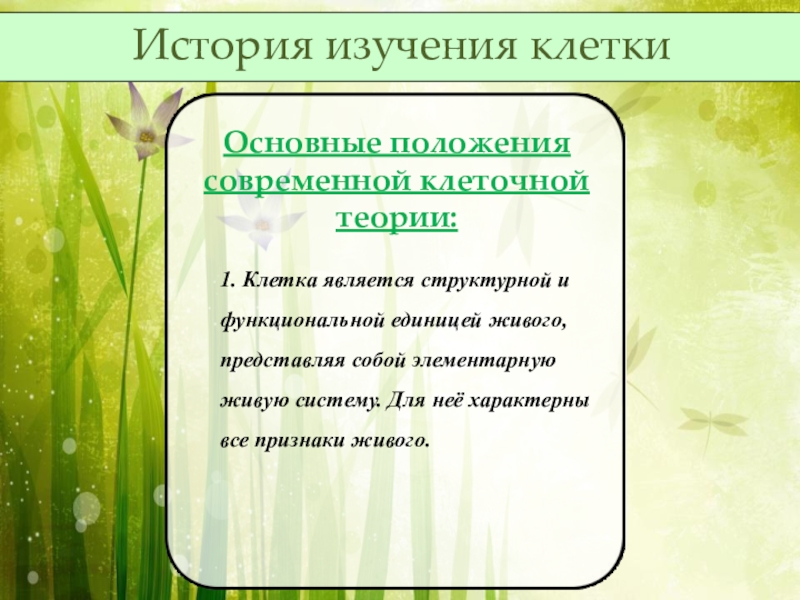 История изучения клетки

Основные положения современной клеточной теории:

1. Клетка является структурной и функциональной единицей живого, представляя собой элементарную живую систему. Для неё характерны все признаки живого.